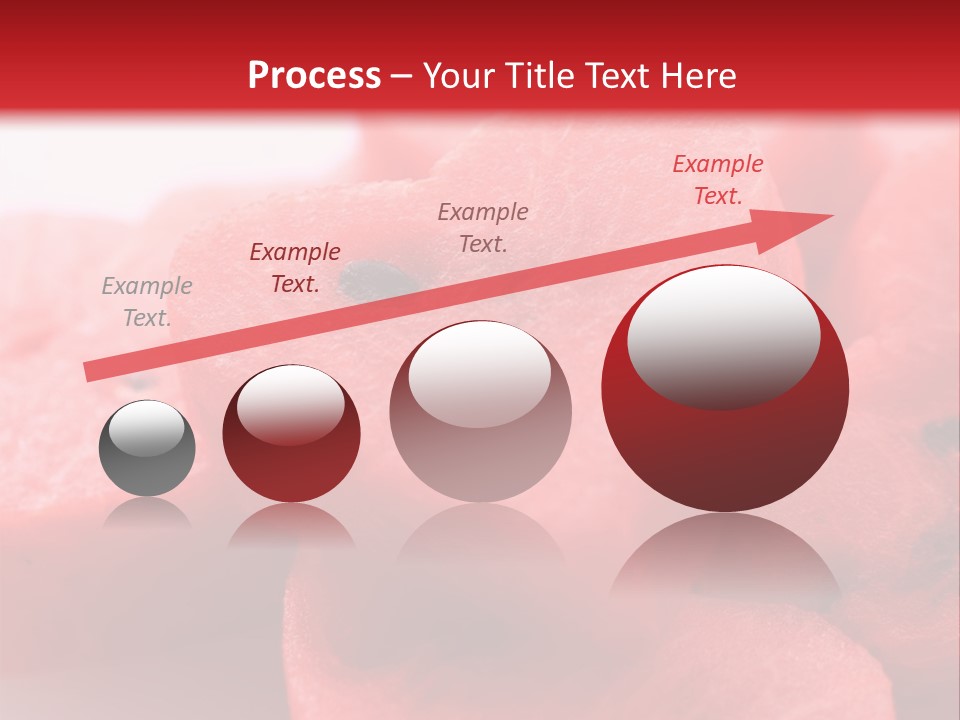 Process – Your Title Text Here

Example Text.

Example Text.

Example Text.

Example Text.